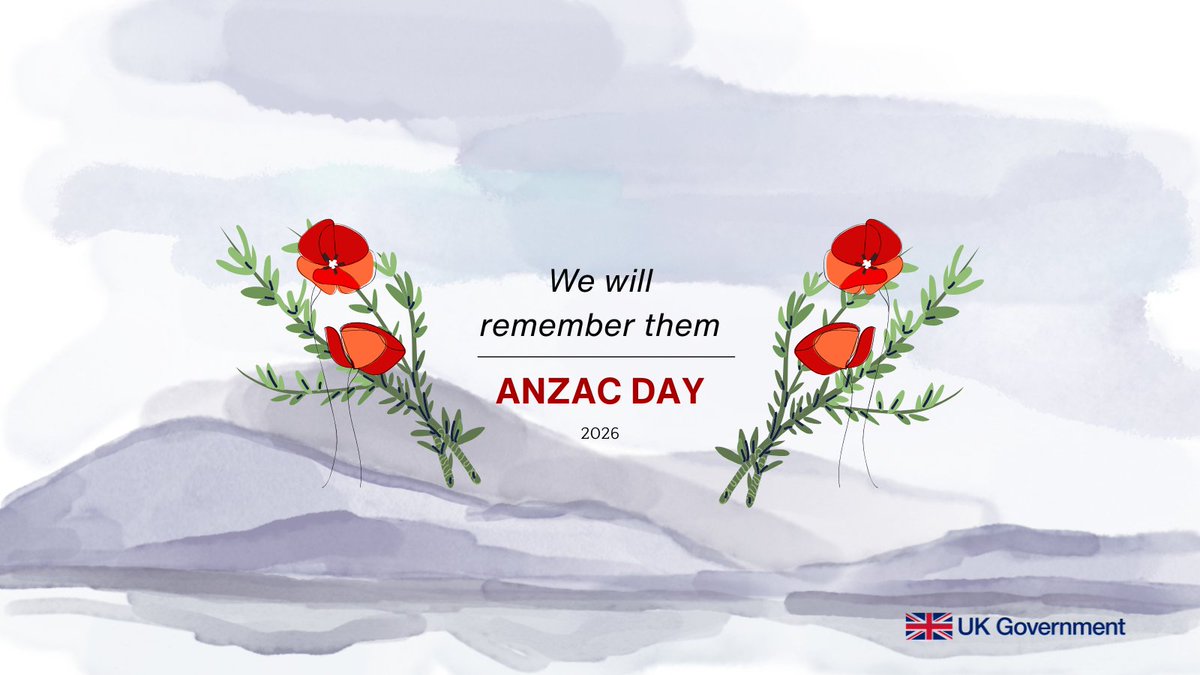 We will remember them

ANZAC DAY

2026

UK Government